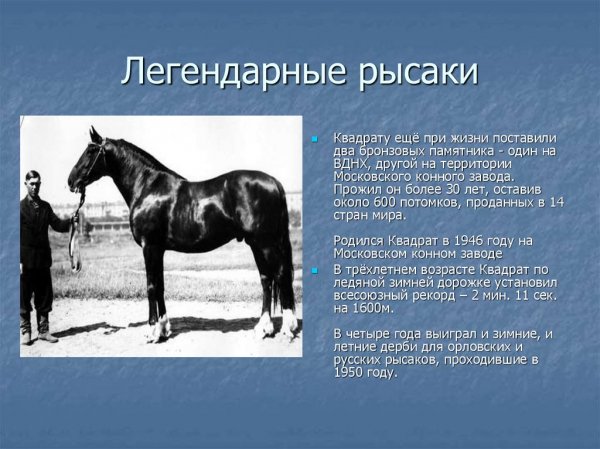 Легендарные рысаки

Квадрату ещё при жизни поставили два бронзовых памятника - один на ВДНХ, другой на территории Московского конного завода. Прожил он более 30 лет, оставив около 600 потомков, проданных в 14 стран мира.

Родился Квадрат в 1946 году на Московском конном заводе

В трёхлетнем возрасте Квадрат по ледяной зимней дорожке установил всесоюзный рекорд – 2 мин. 11 сек. на 1600м.

В четыре года выиграл и зимние, и летние дерби для орловских и русских рысаков, проходившие в 1950 году.